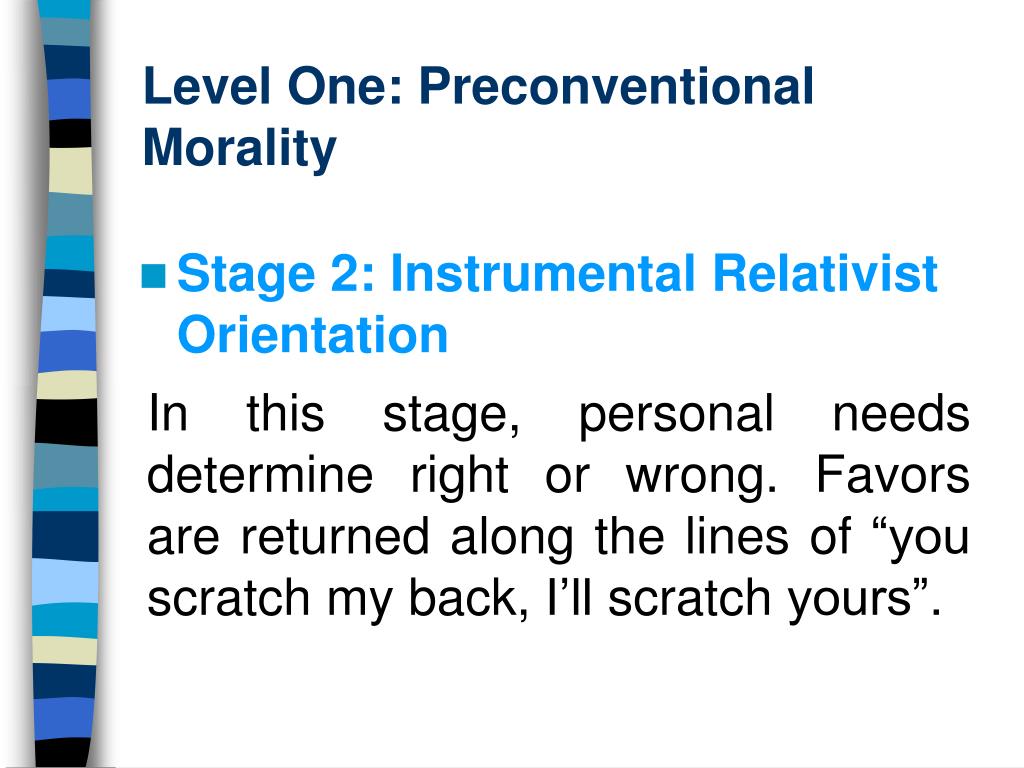 Level One: Preconventional Morality

Stage 2: Instrumental Relativist Orientation

In this stage, personal needs determine right or wrong. Favors are returned along the lines of “you scratch my back, I’ll scratch yours”.